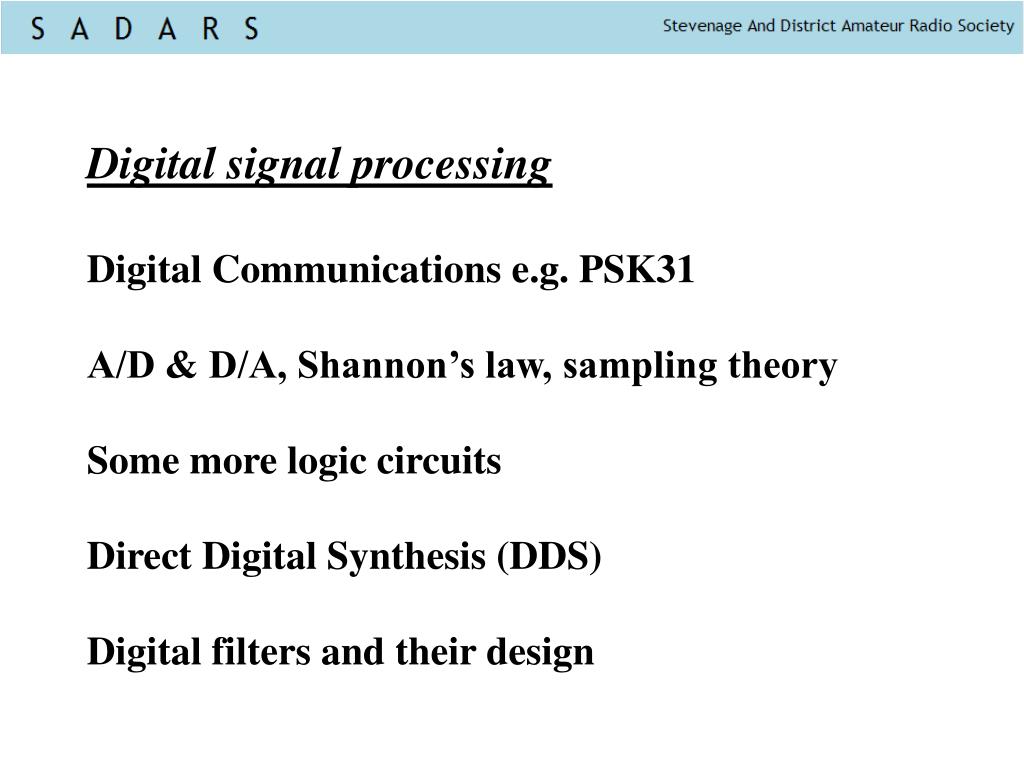 S A D A R S

Stevenage And District Amateur Radio Society

Digital signal processing

Digital Communications e.g. PSK31

A/D & D/A, Shannon’s law, sampling theory

Some more logic circuits

Direct Digital Synthesis (DDS)

Digital filters and their design